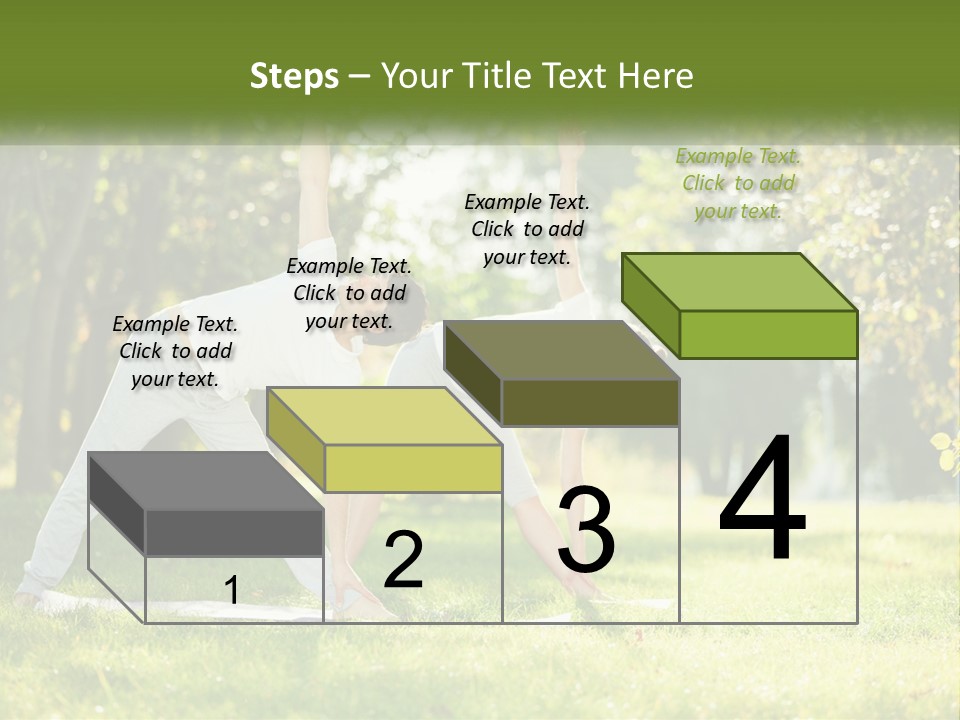 Steps – Your Title Text Here

Example Text. Click to add your text.

Example Text. Click to add your text.

Example Text. Click to add your text.

Example Text. Click to add your text.

1

2

3

4